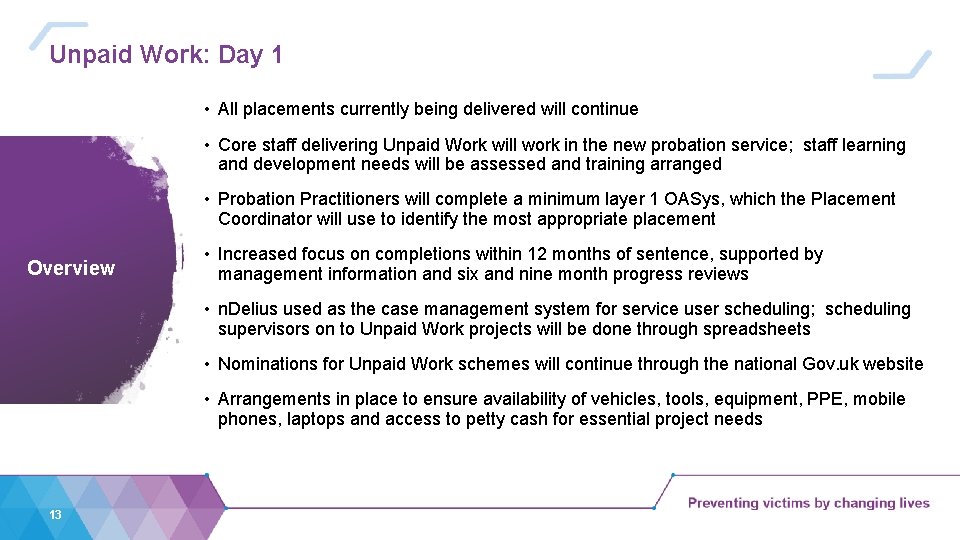 Unpaid Work: Day 1

Overview

• All placements currently being delivered will continue

• Core staff delivering Unpaid Work will work in the new probation service; staff learning and development needs will be assessed and training arranged

• Probation Practitioners will complete a minimum layer 1 OASys, which the Placement Coordinator will use to identify the most appropriate placement

• Increased focus on completions within 12 months of sentence, supported by management information and six and nine month progress reviews

• nDelius used as the case management system for service user scheduling; scheduling supervisors on to Unpaid Work projects will be done through spreadsheets

• Nominations for Unpaid Work schemes will continue through the national Gov.uk website

• Arrangements in place to ensure availability of vehicles, tools, equipment, PPE, mobile phones, laptops and access to petty cash for essential project needs

13

Preventing victims by changing lives